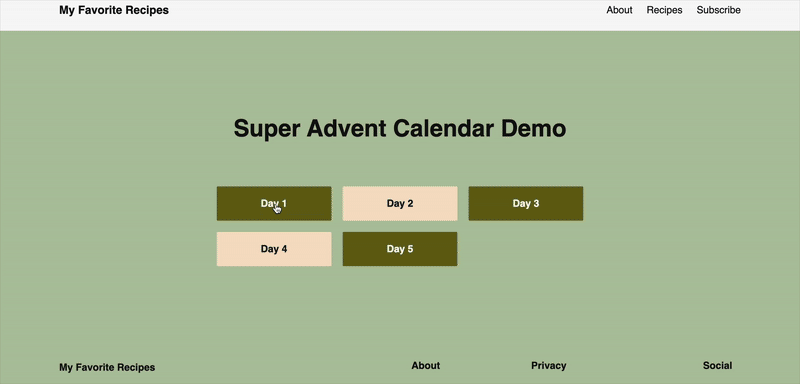 My Favorite Recipes

About Recipes Subscribe

Super Advent Calendar Demo

Day 1
Day 2
Day 3
Day 4
Day 5

My Favorite Recipes

About

Privacy

Social